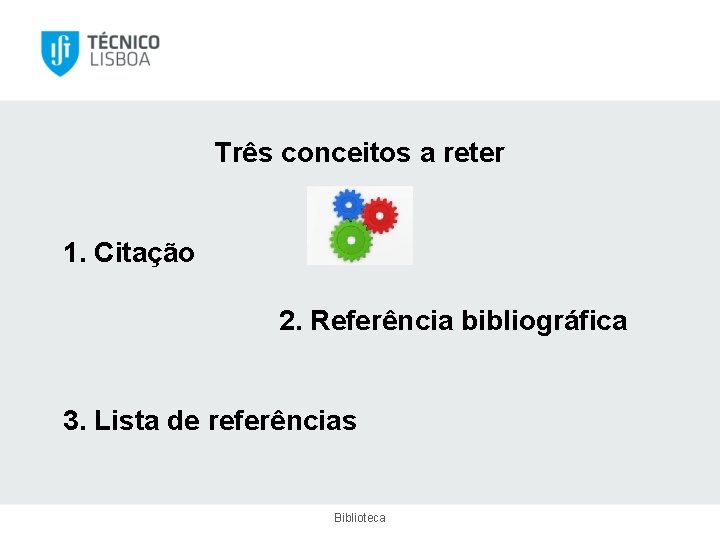 TÉCNICO LISBOA

Três conceitos a reter

1. Citação

2. Referência bibliográfica

3. Lista de referências

Biblioteca